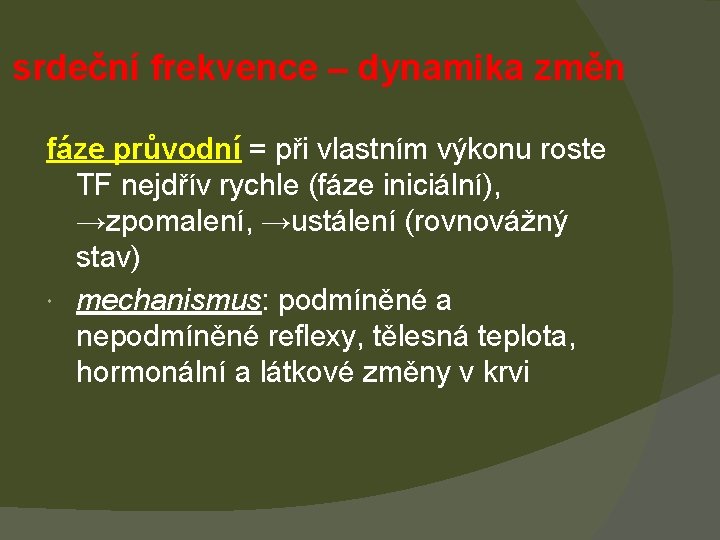 srdeční frekvence – dynamika změn

fáze průvodní = při vlastním výkonu roste TF nejdřív rychle (fáze iniciální), →zpomalení, →ustálení (rovnovážný stav)

mechanismus: podmíněné a nepodmíněné reflexy, tělesná teplota, hormonální a látkové změny v krvi